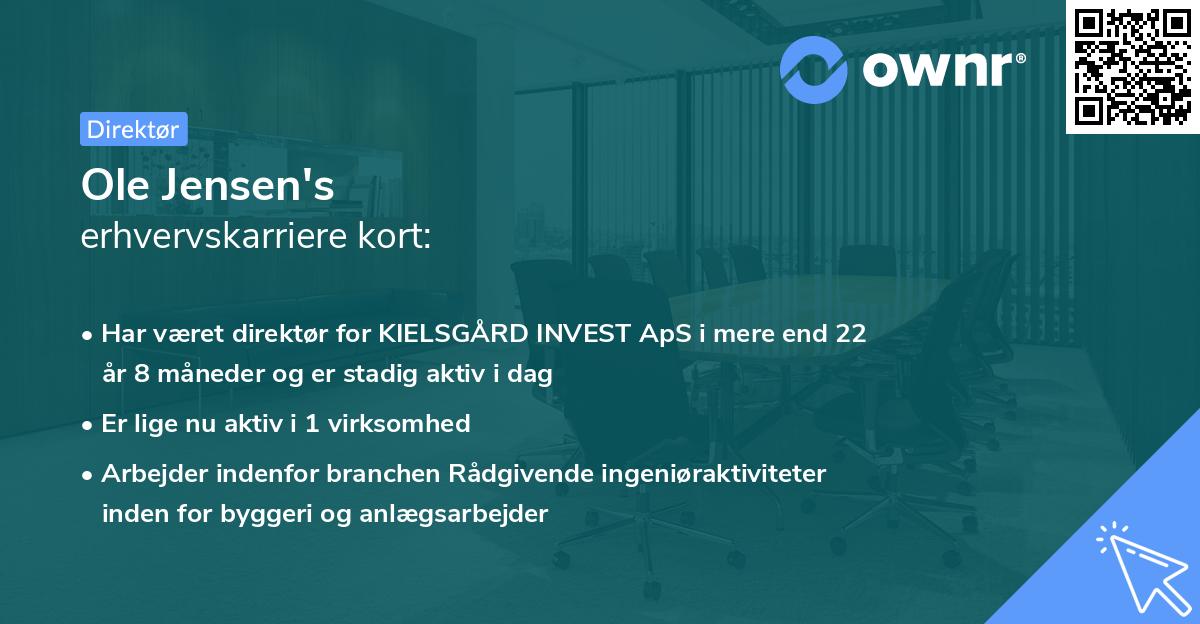 ownr®

Direktør

Ole Jensen's
erhvervskarriere kort:

• Har været direktør for KIELSGÅRD INVEST ApS i mere end 22 år 8 måneder og er stadig aktiv i dag
• Er lige nu aktiv i 1 virksomhed
• Arbejder indenfor branchen Rådgivende ingeniøraktiviteter inden for byggeri og anlægsarbejder